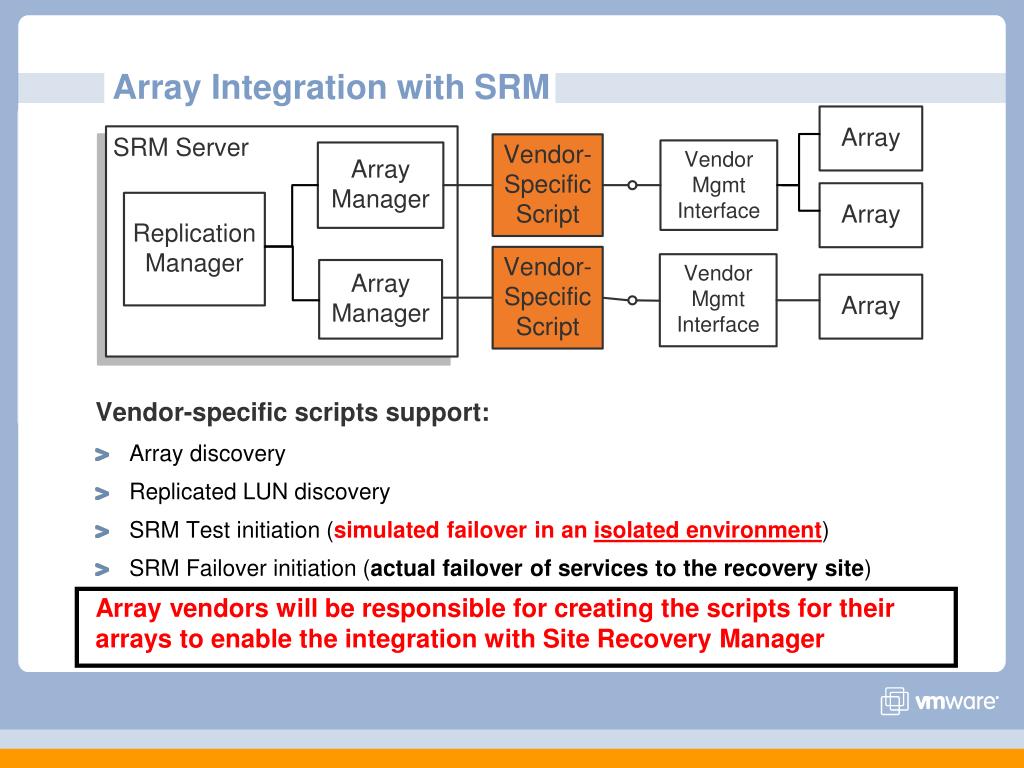 Array Integration with SRM

SRM Server

Replication Manager

Array Manager

Array Manager

Vendor-Specific Script

Vendor-Specific Script

Vendor Mgmt Interface

Vendor Mgmt Interface

Array

Array

Array

Vendor-specific scripts support:

> Array discovery

> Replicated LUN discovery

> SRM Test initiation (simulated failover in an isolated environment)

> SRM Failover initiation (actual failover of services to the recovery site)

Array vendors will be responsible for creating the scripts for their arrays to enable the integration with Site Recovery Manager

vmware